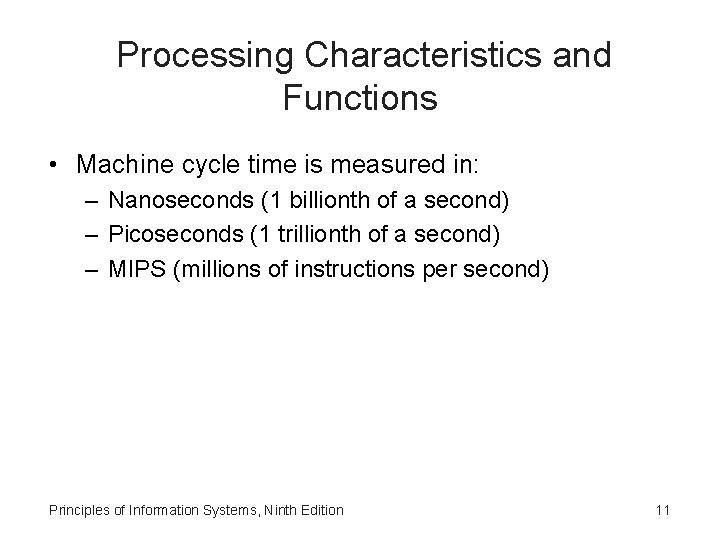 Processing Characteristics and Functions

• Machine cycle time is measured in:
– Nanoseconds (1 billionth of a second)
– Picoseconds (1 trillionth of a second)
– MIPS (millions of instructions per second)

Principles of Information Systems, Ninth Edition

11